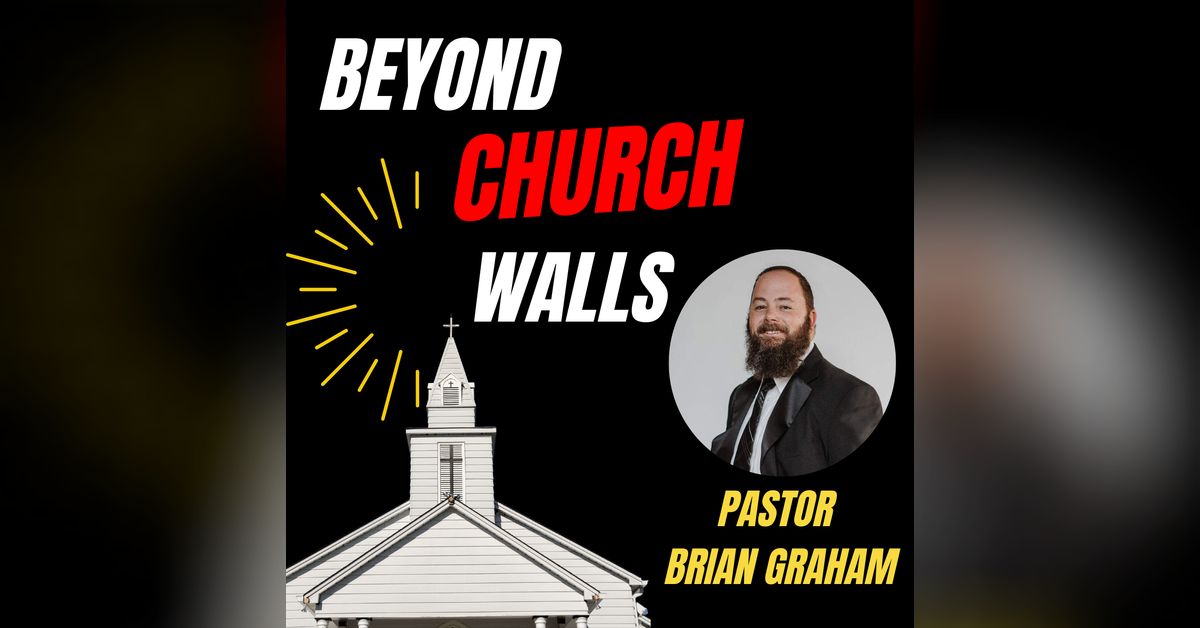 BEYOND
CHURCH
WALLS

PASTOR
BRIAN GRAHAM